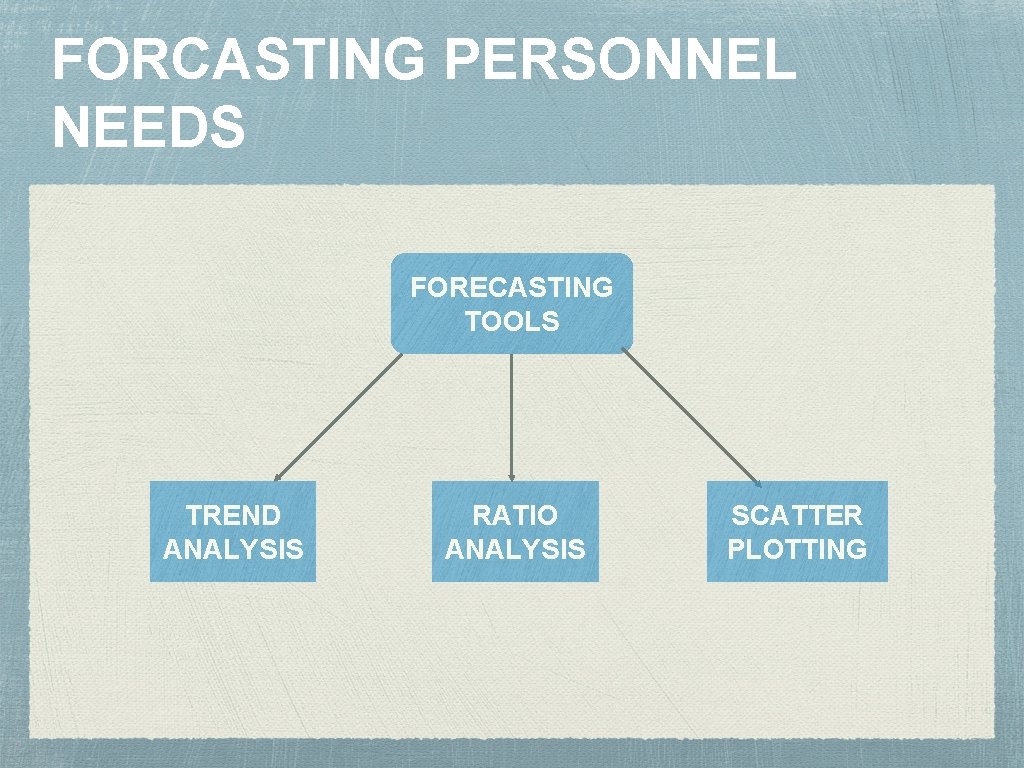 FORCASTING PERSONNEL NEEDS

FORECASTING TOOLS

TREND ANALYSIS

RATIO ANALYSIS

SCATTER PLOTTING